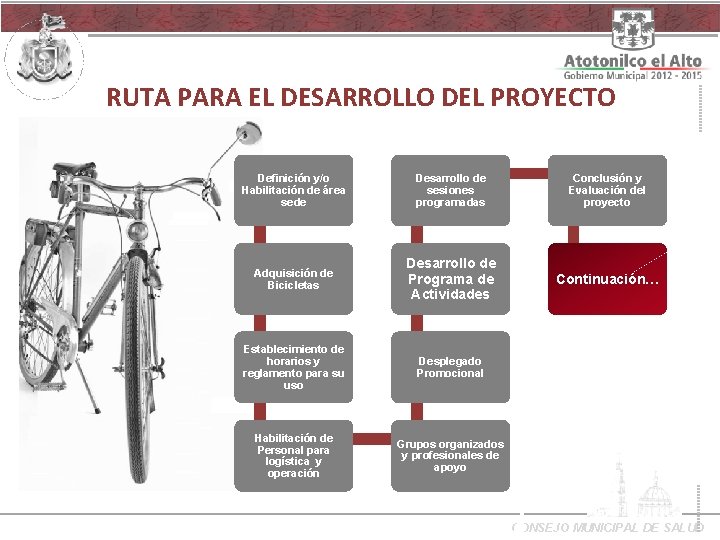 Atotonilco el Alto
Gobierno Municipal 2012 - 2015

RUTA PARA EL DESARROLLO DEL PROYECTO

Definición y/o Habilitación de área sede

Adquisición de Bicicletas

Establecimiento de horarios y reglamento para su uso

Habilitación de Personal para logística y operación

Grupos organizados y profesionales de apoyo

Desplegado Promocional

Desarrollo de Programa de Actividades

Desarrollo de sesiones programadas

Conclusión y Evaluación del proyecto

Continuación…

CONSEJO MUNICIPAL DE SALUD